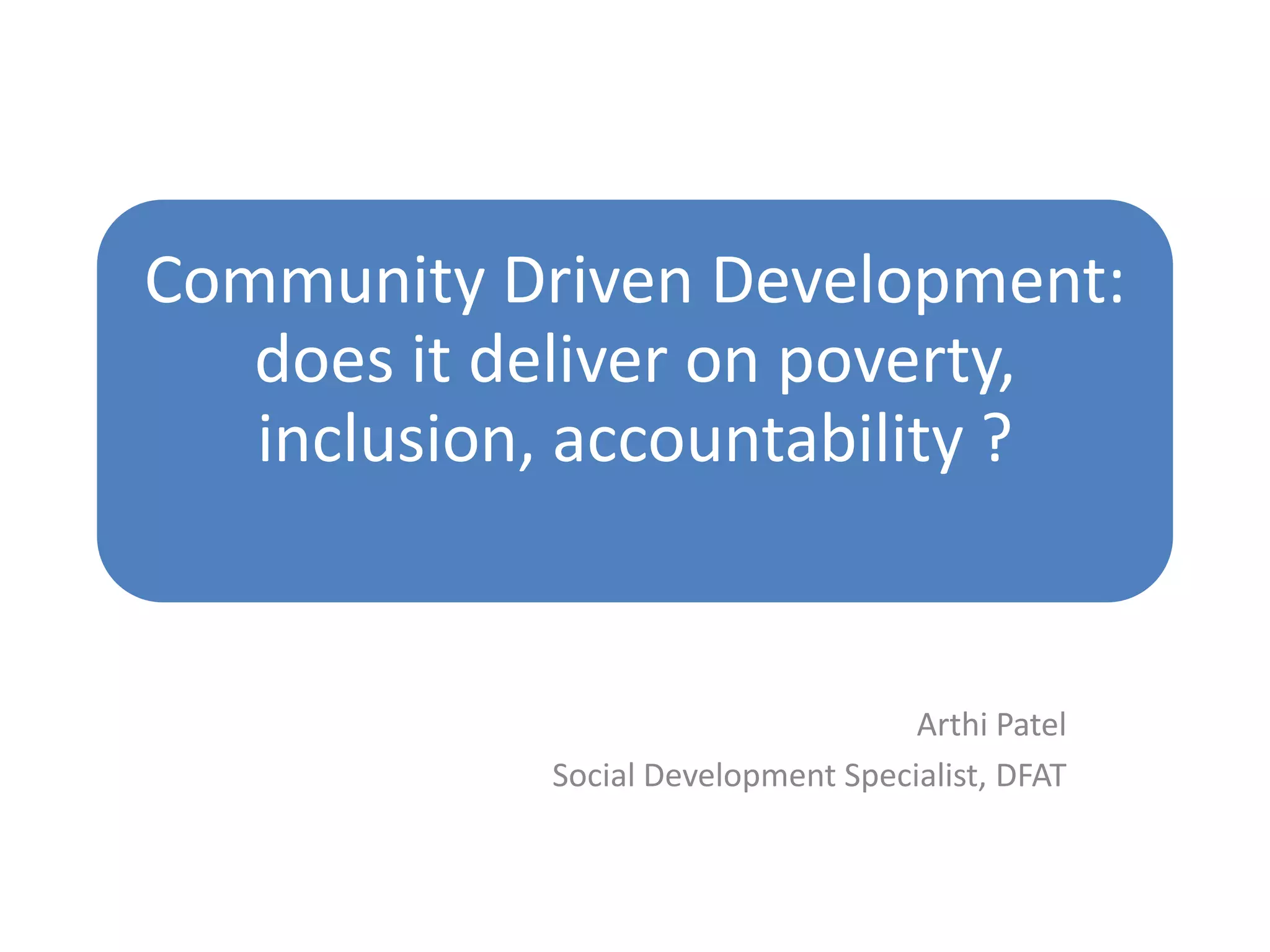 Community Driven Development: does it deliver on poverty, inclusion, accountability ?

Arthi Patel
Social Development Specialist, DFAT